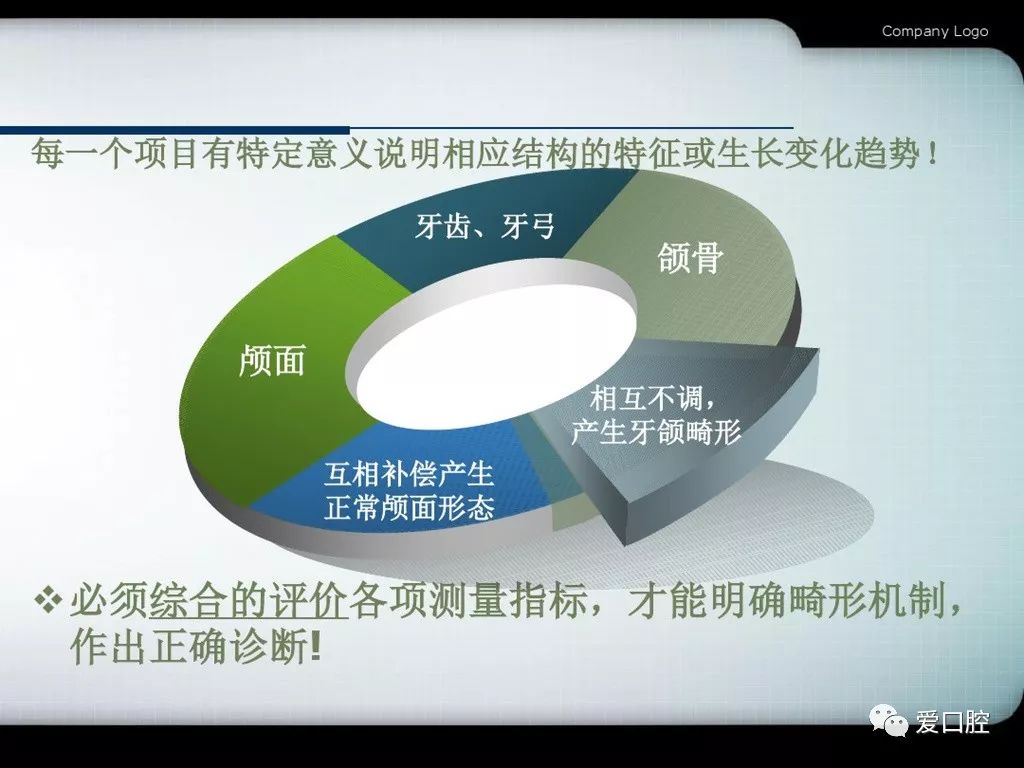 Company Logo

每一个项目有特定意义说明相应结构的特征或生长变化趋势！

牙齿、牙弓

颌骨

颅面

相互不调，产生牙颌畸形

互相补偿产生正常颅面形态

❖ 必须综合的评价各项测量指标，才能明确畸形机制，作出正确诊断!

爱口腔